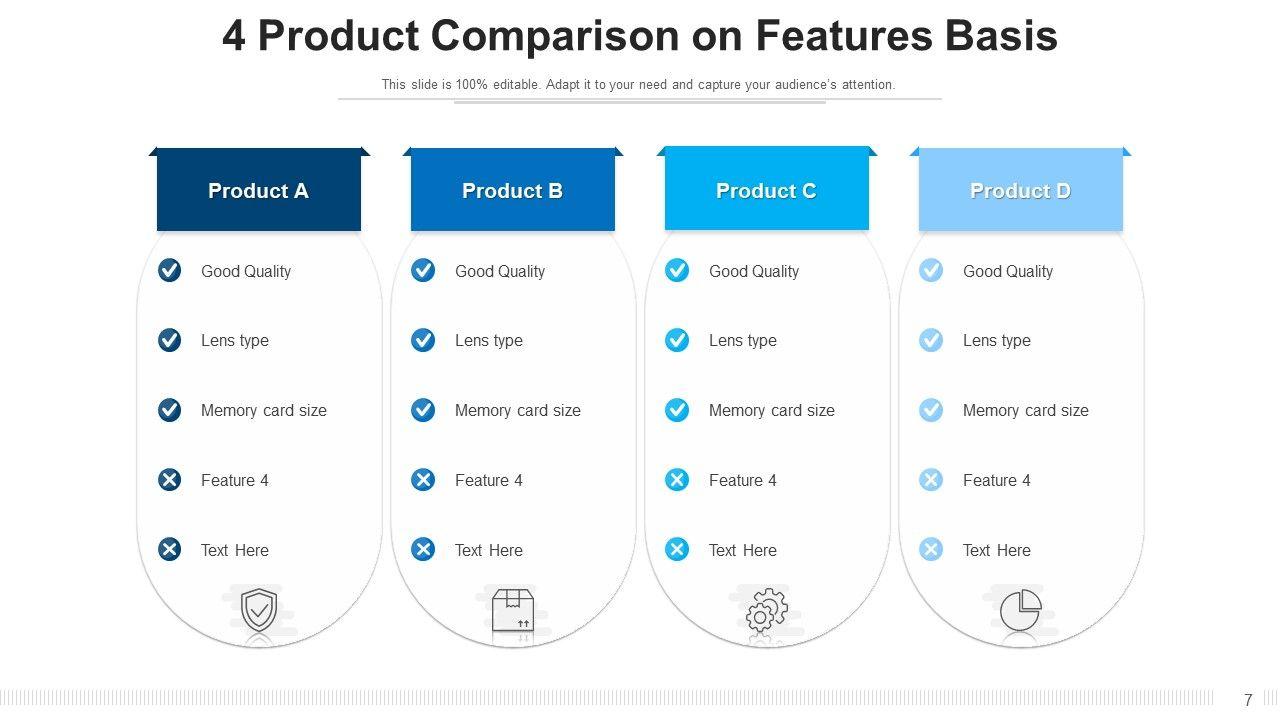 4 Product Comparison on Features Basis

This slide is 100% editable. Adapt it to your need and capture your audience's attention.

Product A

Good Quality

Lens type

Memory card size

Feature 4

Text Here

Product B

Good Quality

Lens type

Memory card size

Feature 4

Text Here

Product C

Good Quality

Lens type

Memory card size

Feature 4

Text Here

Product D

Good Quality

Lens type

Memory card size

Feature 4

Text Here

7